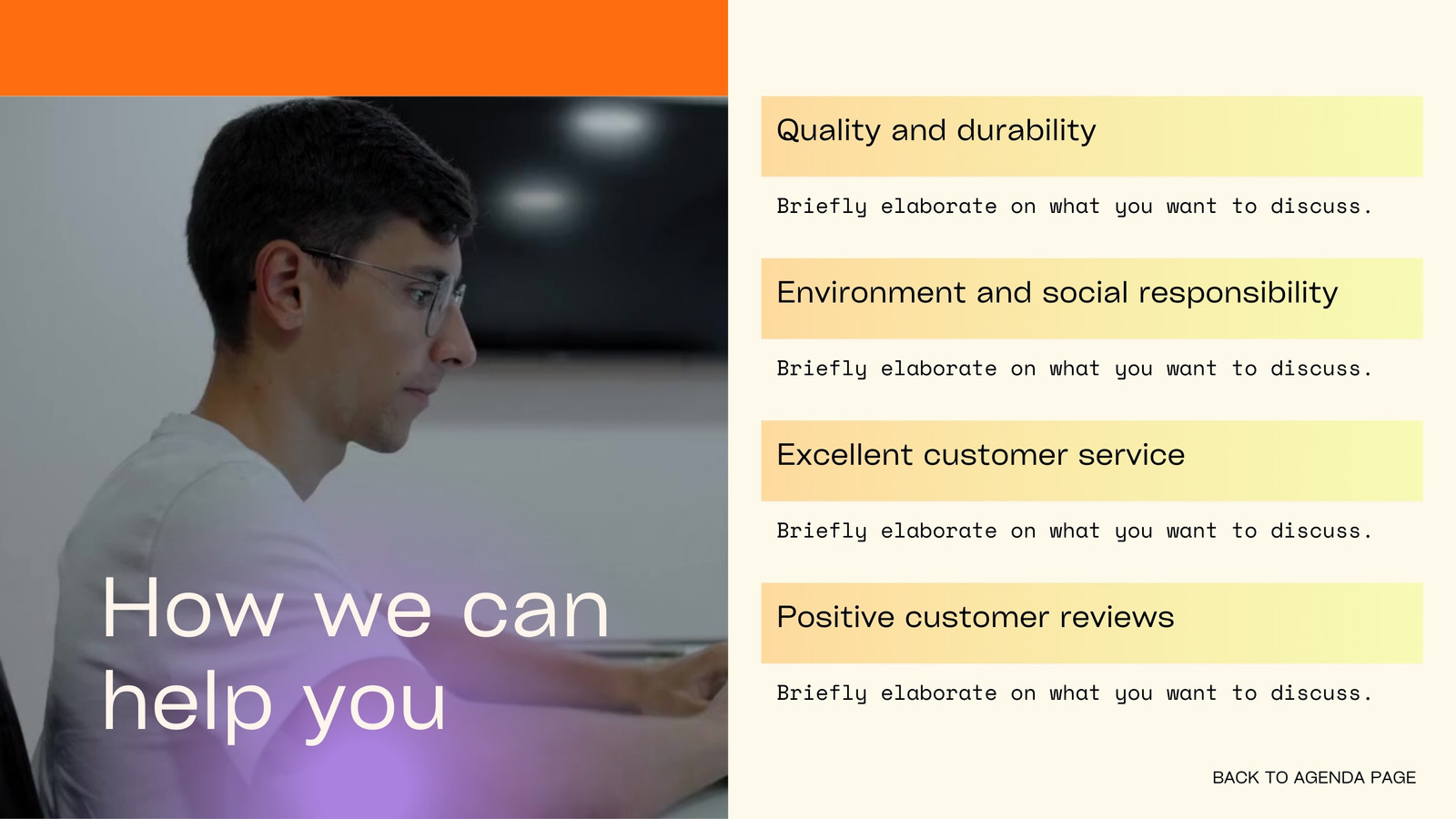 How we can help you

Quality and durability

Briefly elaborate on what you want to discuss.

Environment and social responsibility

Briefly elaborate on what you want to discuss.

Excellent customer service

Briefly elaborate on what you want to discuss.

Positive customer reviews

Briefly elaborate on what you want to discuss.

BACK TO AGENDA PAGE